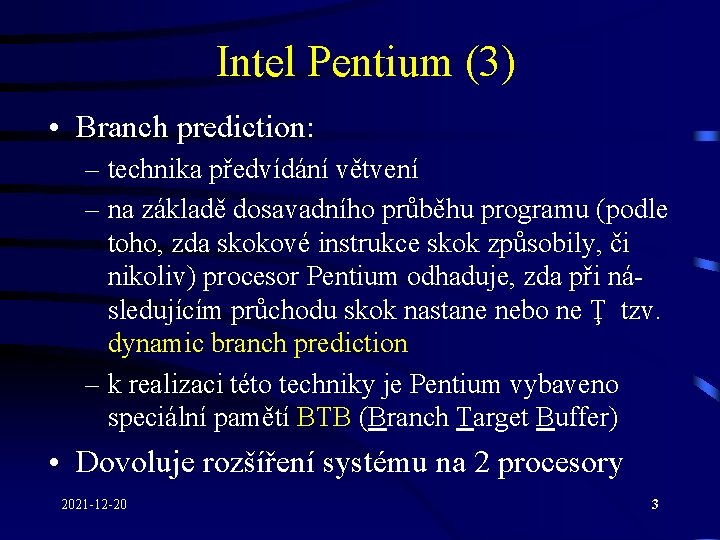 Intel Pentium (3)

• Branch prediction:
– technika předvídání větvení
– na základě dosavadního průběhu programu (podle toho, zda skokové instrukce skok způsobily, či nikoliv) procesor Pentium odhaduje, zda při následujícím průchodu skok nastane nebo ne Ţ tzv. dynamic branch prediction
– k realizaci této techniky je Pentium vybaveno speciální pamětí BTB (Branch Target Buffer)

• Dovoluje rozšíření systému na 2 procesory

2021-12-20

3